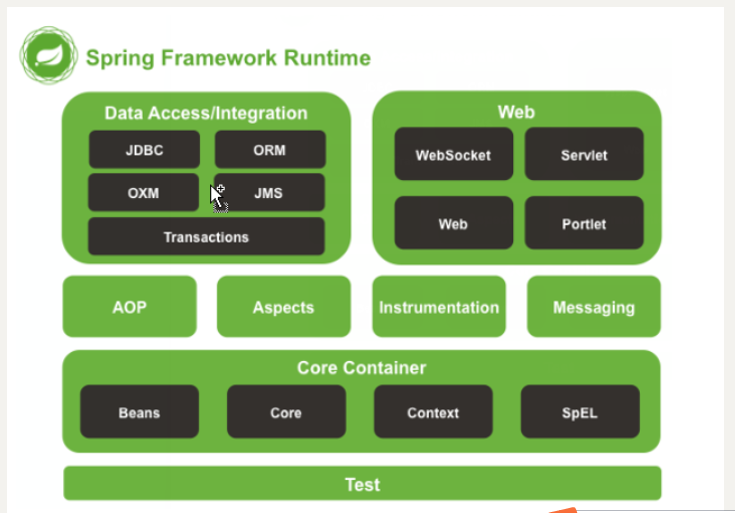 Spring Framework Runtime

Data Access/Integration

JDBC

ORM

OXM

JMS

Transactions

Web

WebSocket

Servlet

Web

Portlet

AOP

Aspects

Instrumentation

Messaging

Core Container

Beans

Core

Context

SpEL

Test